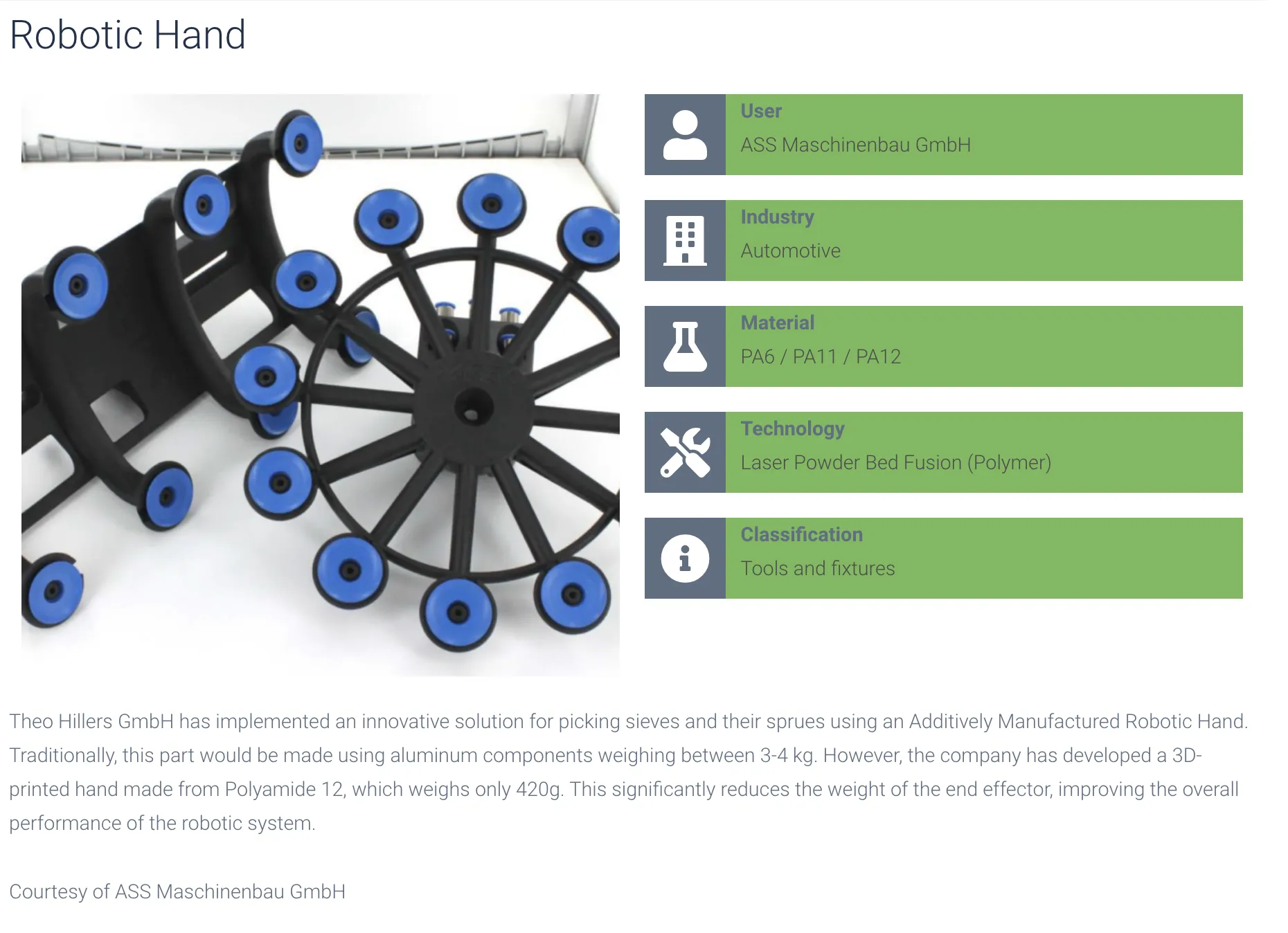 Robotic Hand

User
ASS Maschinenbau GmbH

Industry
Automotive

Material
PA6 / PA11 / PA12

Technology
Laser Powder Bed Fusion (Polymer)

Classification
Tools and fixtures

Theo Hillers GmbH has implemented an innovative solution for picking sieves and their sprues using an Additively Manufactured Robotic Hand. Traditionally, this part would be made using aluminum components weighing between 3-4 kg. However, the company has developed a 3D-printed hand made from Polyamide 12, which weighs only 420g. This significantly reduces the weight of the end effector, improving the overall performance of the robotic system.

Courtesy of ASS Maschinenbau GmbH